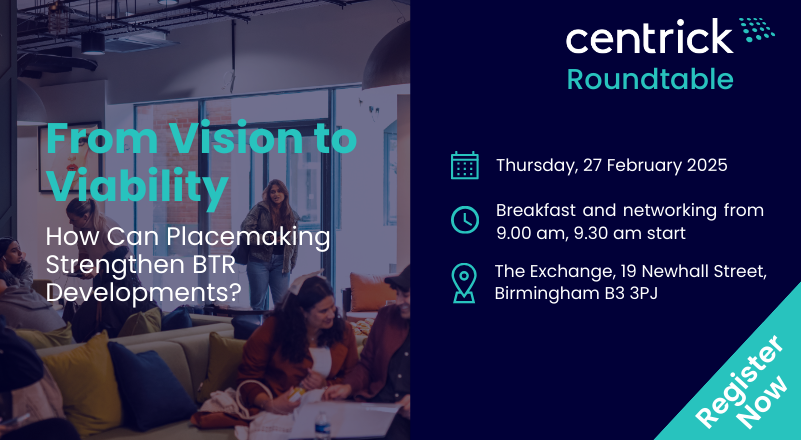 From Vision to Viability

How Can Placemaking Strengthen BTR Developments?

centrick
Roundtable

Thursday, 27 February 2025

Breakfast and networking from 9.00 am, 9.30 am start

The Exchange, 19 Newhall Street, Birmingham B3 3PJ

Register Now